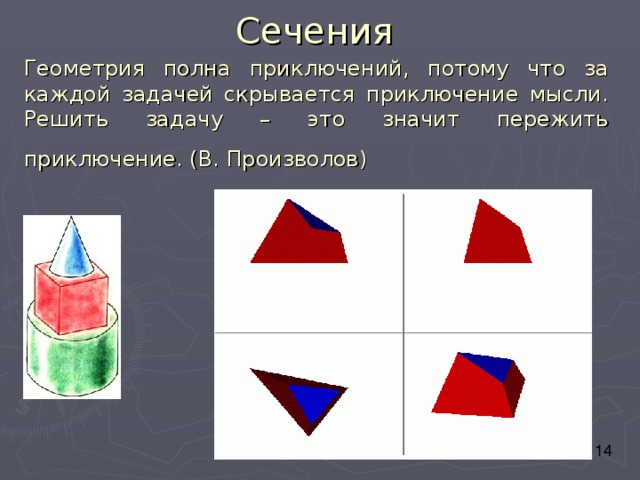 Сечения

Геометрия полна приключений, потому что за каждой задачей скрывается приключение мысли. Решить задачу – это значит пережить приключение. (В. Произволов)

14